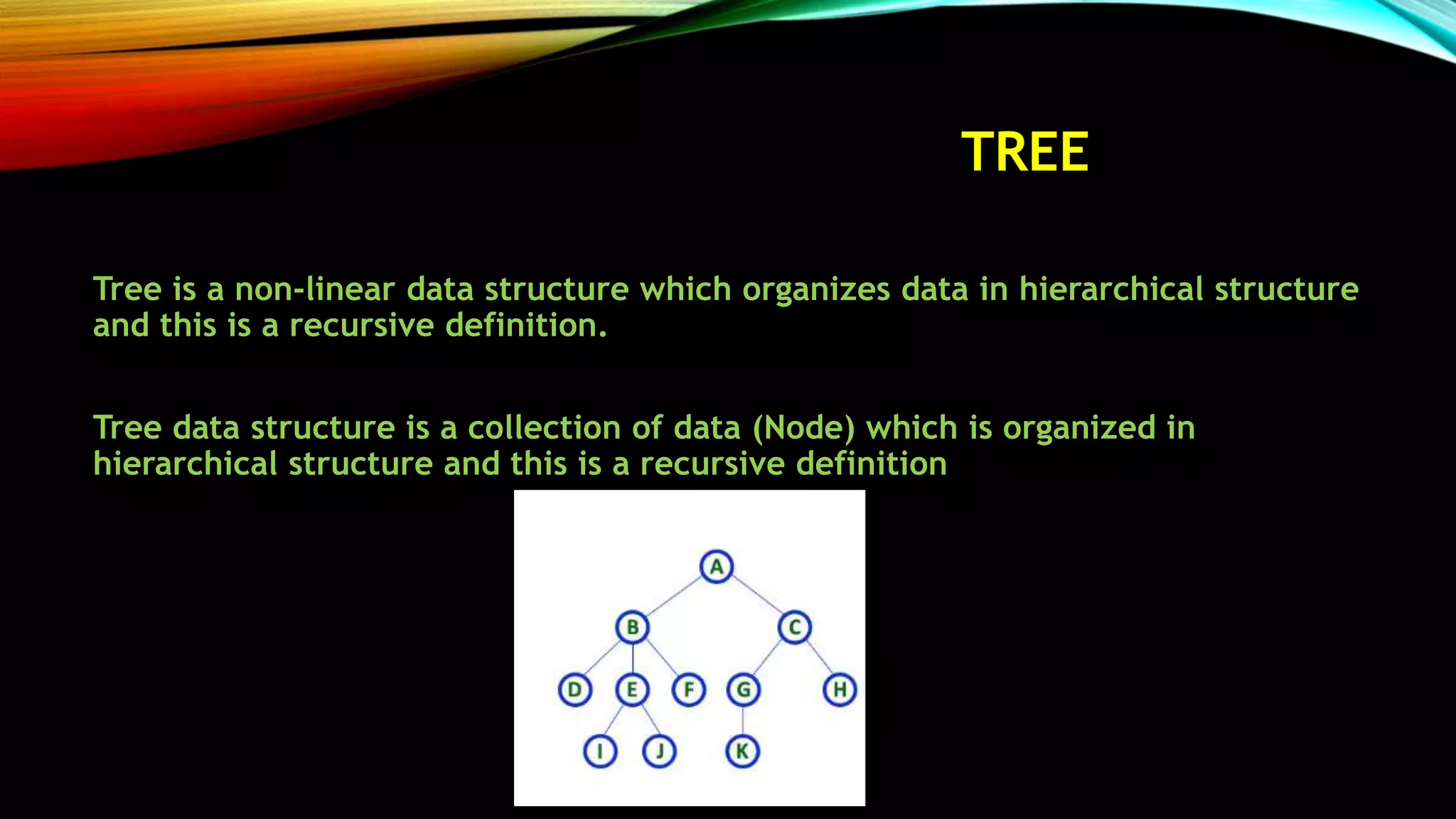 TREE

Tree is a non-linear data structure which organizes data in hierarchical structure and this is a recursive definition.

Tree data structure is a collection of data (Node) which is organized in hierarchical structure and this is a recursive definition

A
B
C
D
E
F
G
H
I
J
K